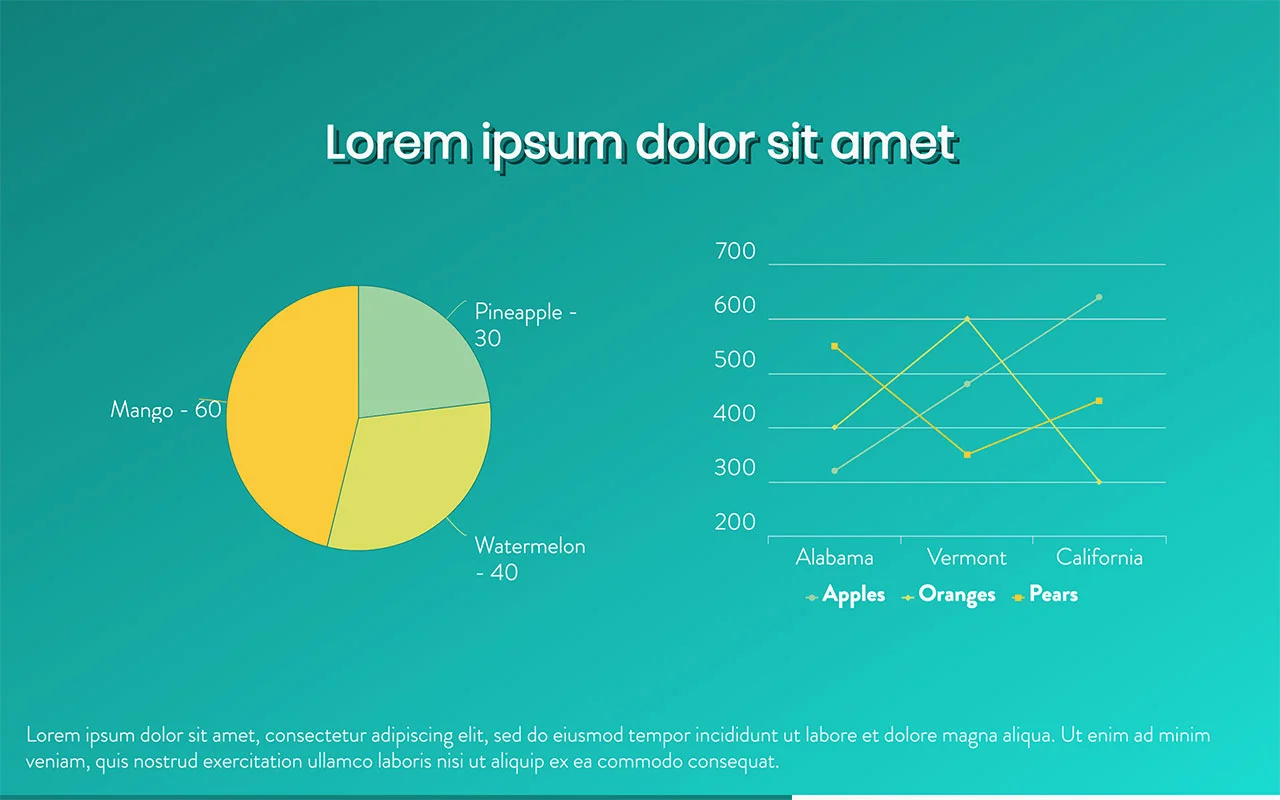 Lorem ipsum dolor sit amet

Pineapple - 30

Mango - 60

Watermelon - 40

700
600
500
400
300
200

Alabama
Vermont
California

Apples
Oranges
Pears

Lorem ipsum dolor sit amet, consectetur adipiscing elit, sed do eiusmod tempor incididunt ut labore et dolore magna aliqua. Ut enim ad minim veniam, quis nostrud exercitation ullamco laboris nisi ut aliquip ex ea commodo consequat.